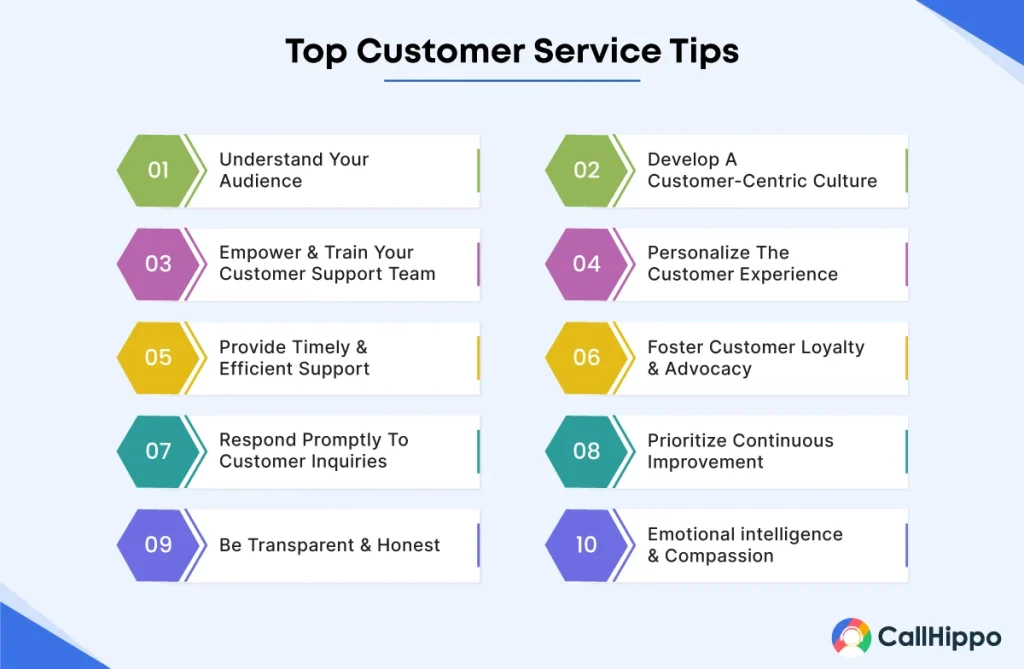 Top Customer Service Tips

01 Understand Your Audience

02 Develop A Customer-Centric Culture

03 Empower & Train Your Customer Support Team

04 Personalize The Customer Experience

05 Provide Timely & Efficient Support

06 Foster Customer Loyalty & Advocacy

07 Respond Promptly To Customer Inquiries

08 Prioritize Continuous Improvement

09 Be Transparent & Honest

10 Emotional intelligence & Compassion

CallHippo